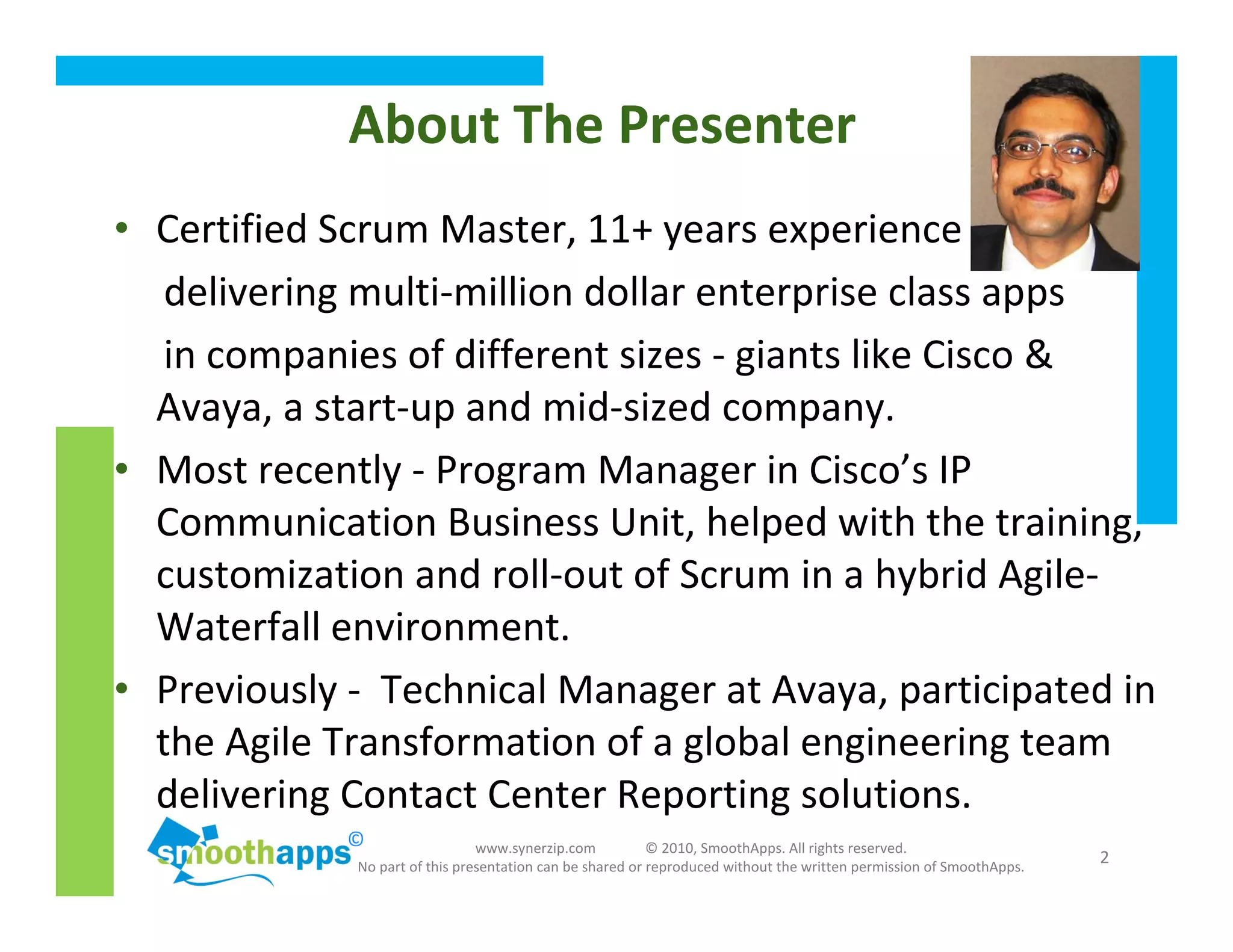 About The Presenter

• Certified Scrum Master, 11+ years experience delivering multi-million dollar enterprise class apps in companies of different sizes - giants like Cisco & Avaya, a start-up and mid-sized company.

• Most recently - Program Manager in Cisco's IP Communication Business Unit, helped with the training, customization and roll-out of Scrum in a hybrid Agile-Waterfall environment.

• Previously - Technical Manager at Avaya, participated in the Agile Transformation of a global engineering team delivering Contact Center Reporting solutions.

smoothapps©

www.synerzip.com © 2010, SmoothApps. All rights reserved.
No part of this presentation can be shared or reproduced without the written permission of SmoothApps.

2